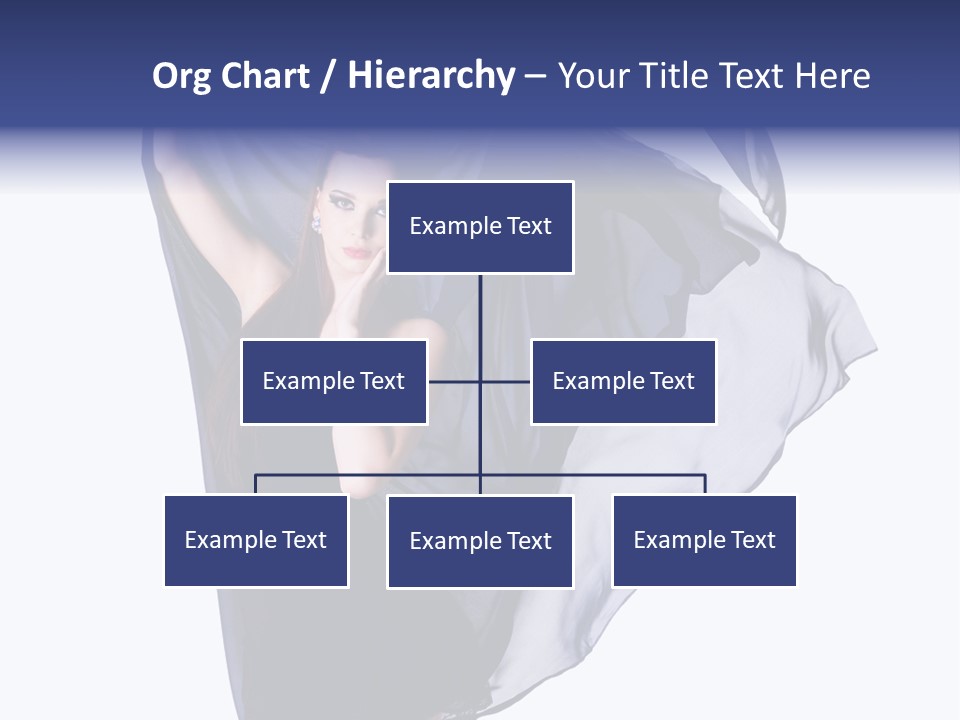 Org Chart / Hierarchy – Your Title Text Here

Example Text

Example Text

Example Text

Example Text

Example Text

Example Text